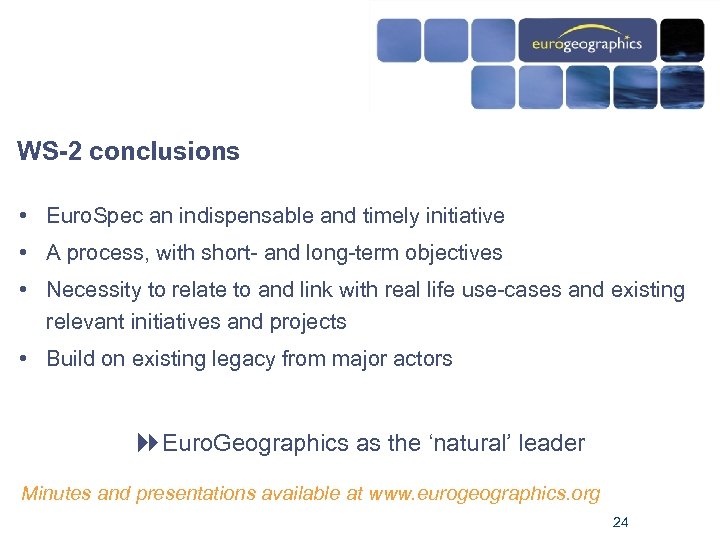 eurogeographics

WS-2 conclusions

• EuroSpec an indispensable and timely initiative
• A process, with short- and long-term objectives
• Necessity to relate to and link with real life use-cases and existing relevant initiatives and projects
• Build on existing legacy from major actors

EuroGeographics as the ‘natural’ leader

Minutes and presentations available at www.eurogeographics.org

24